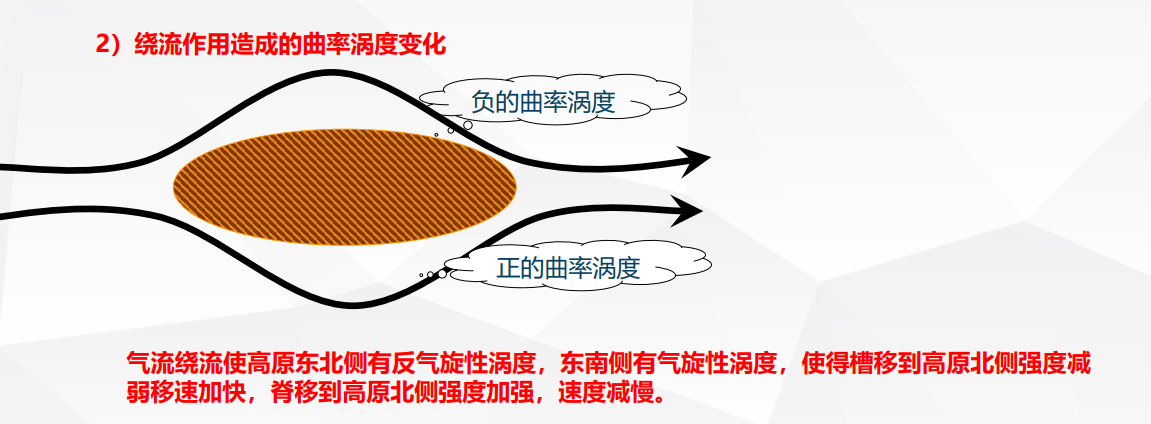 2）绕流作用造成的曲率涡度变化

负的曲率涡度

正的曲率涡度

气流绕流使高原东北侧有反气旋性涡度，东南侧有气旋性涡度，使得槽移到高原北侧强度减弱移速加快，脊移到高原北侧强度加强，速度减慢。